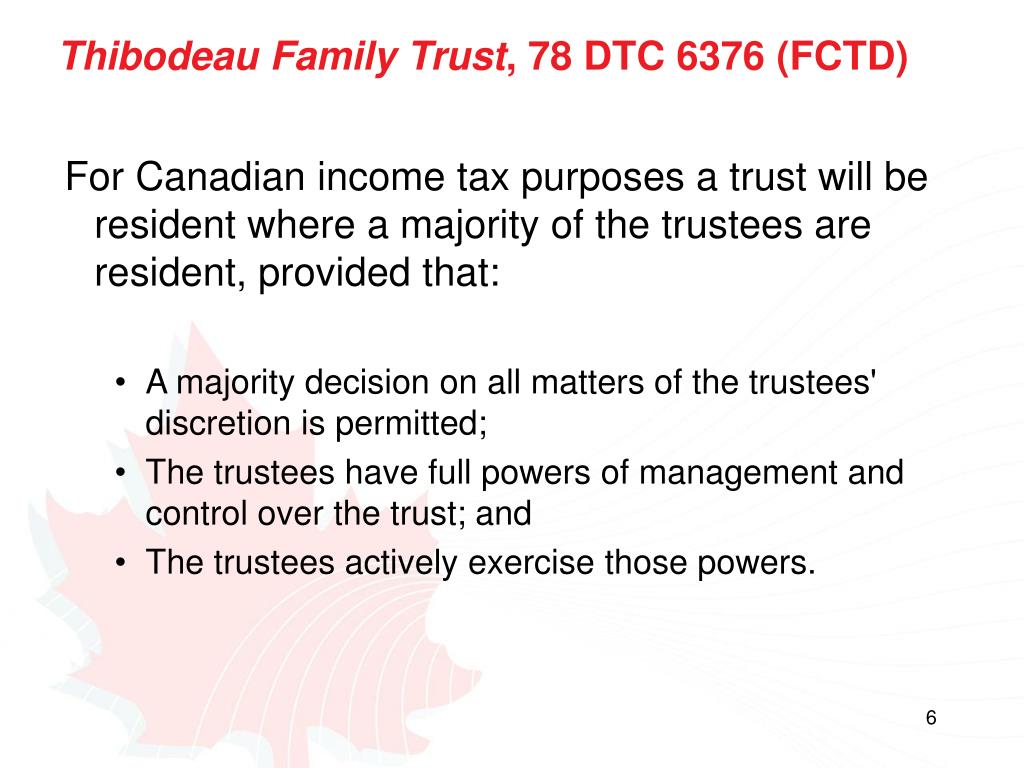 Thibodeau Family Trust, 78 DTC 6376 (FCTD)

For Canadian income tax purposes a trust will be resident where a majority of the trustees are resident, provided that:

• A majority decision on all matters of the trustees' discretion is permitted;
• The trustees have full powers of management and control over the trust; and
• The trustees actively exercise those powers.

6